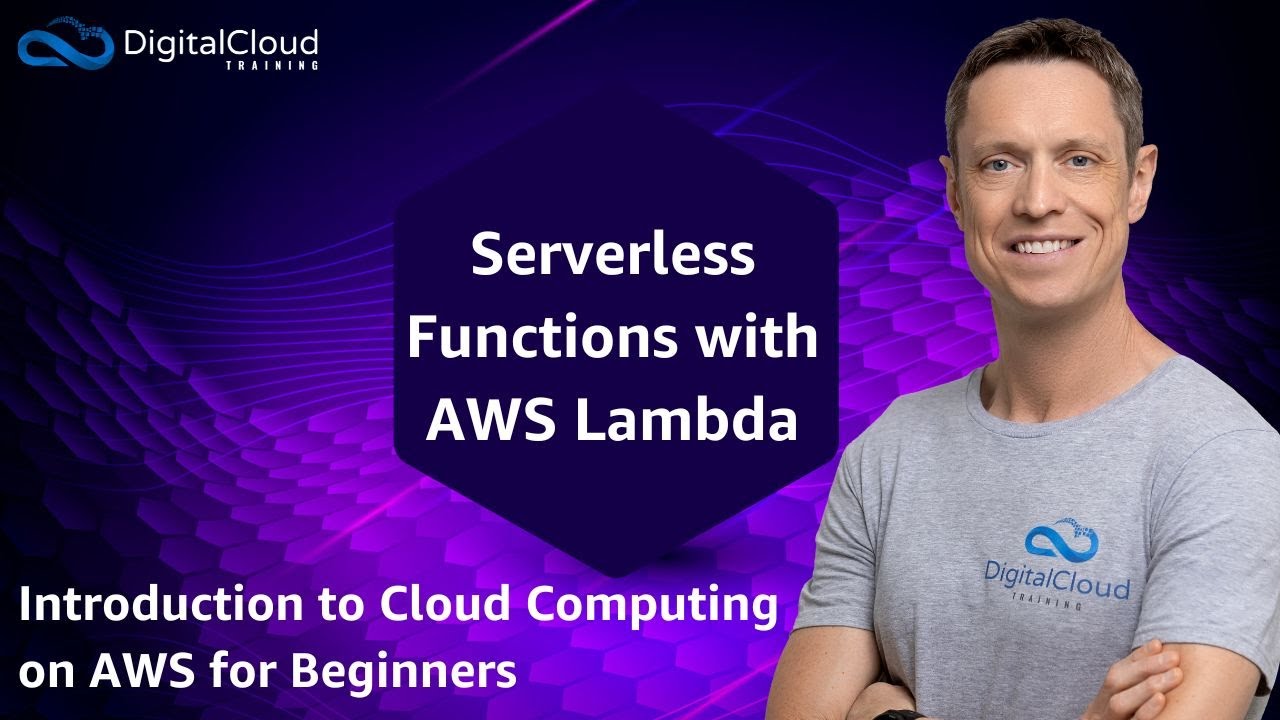 DigitalCloud
TRAINING

Serverless Functions with AWS Lambda

DigitalCloud
TRAINING

Introduction to Cloud Computing on AWS for Beginners